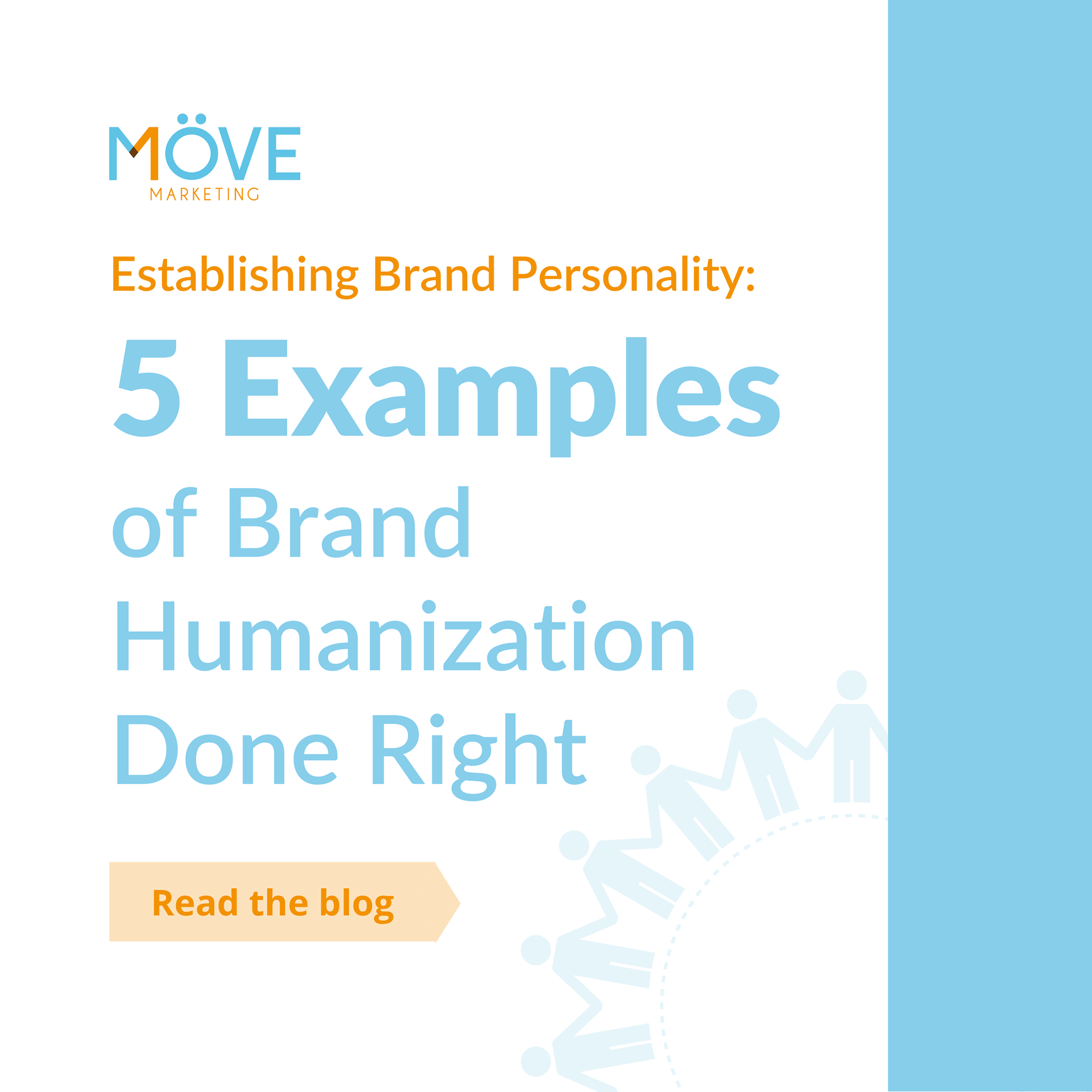 MÖVE
MARKETING

Establishing Brand Personality:

5 Examples of Brand Humanization Done Right

Read the blog